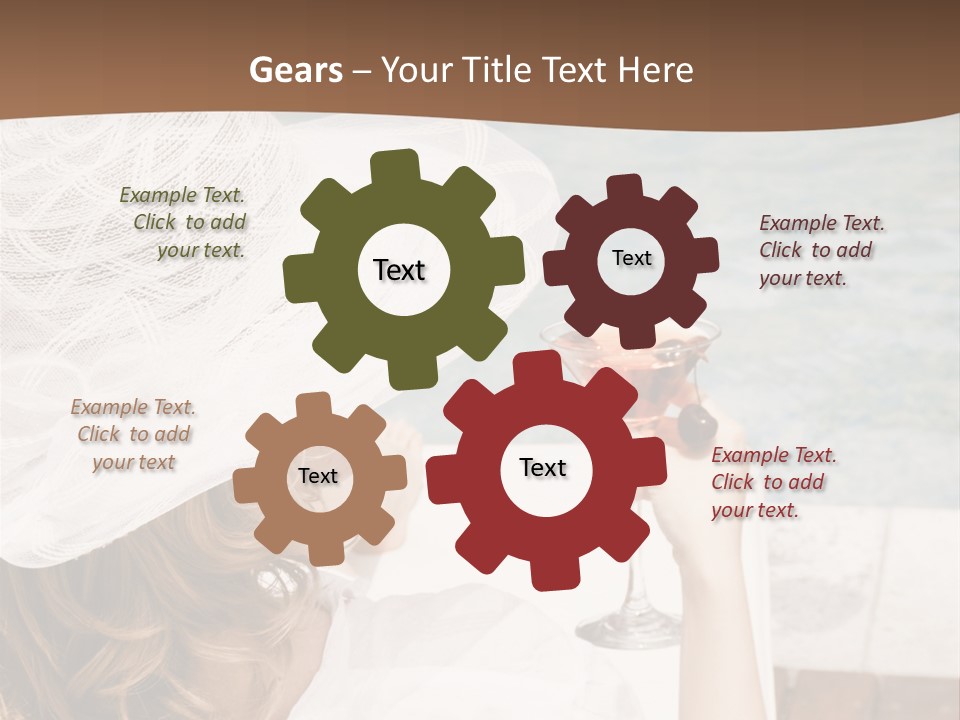 Gears – Your Title Text Here

Example Text. Click to add your text.

Text

Text

Example Text. Click to add your text.

Example Text. Click to add your text

Text

Text

Example Text. Click to add your text.